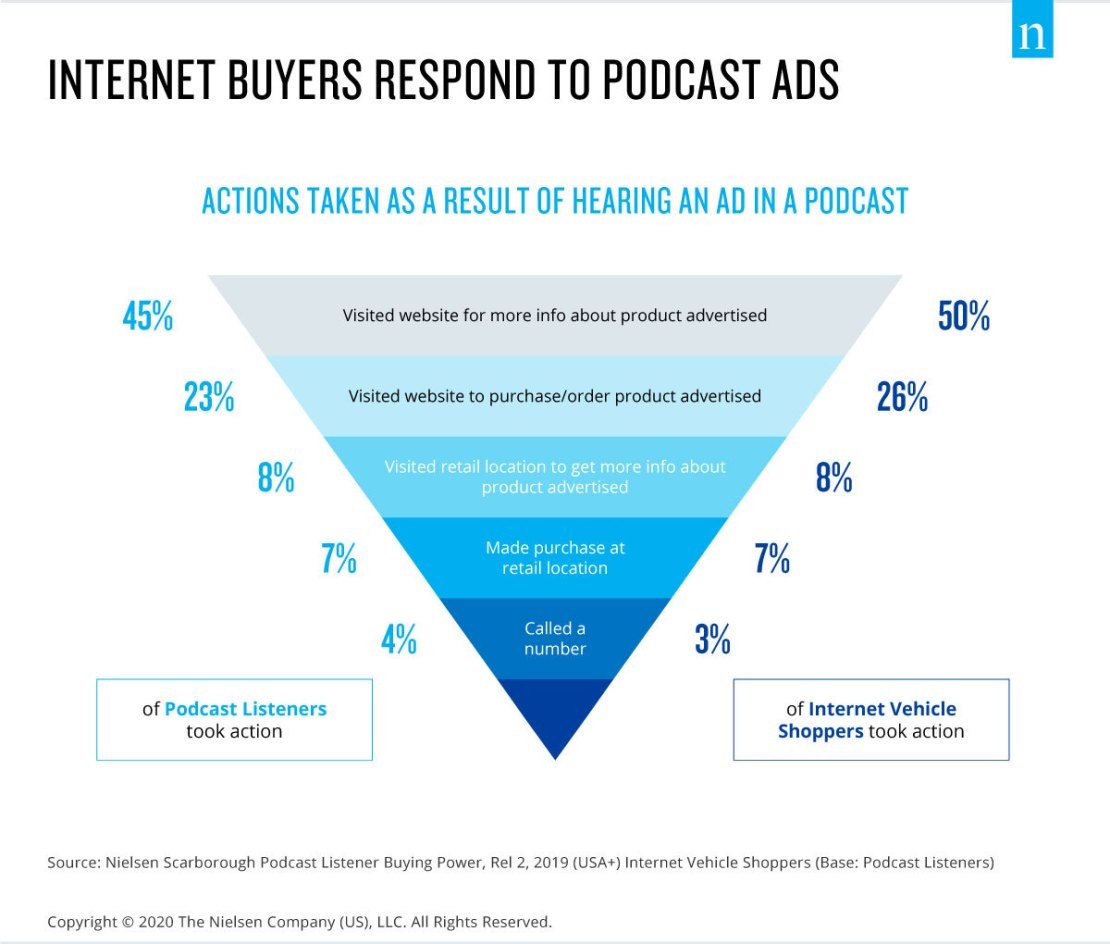 n

INTERNET BUYERS RESPOND TO PODCAST ADS

ACTIONS TAKEN AS A RESULT OF HEARING AN AD IN A PODCAST

45%
Visited website for more info about product advertised
50%

23%
Visited website to purchase/order product advertised
26%

8%
Visited retail location to get more info about product advertised
8%

7%
Made purchase at retail location
7%

4%
Called a number
3%

of Podcast Listeners took action

of Internet Vehicle Shoppers took action

Source: Nielsen Scarborough Podcast Listener Buying Power, Rel 2, 2019 (USA+) Internet Vehicle Shoppers (Base: Podcast Listeners)

Copyright © 2020 The Nielsen Company (US), LLC. All Rights Reserved.